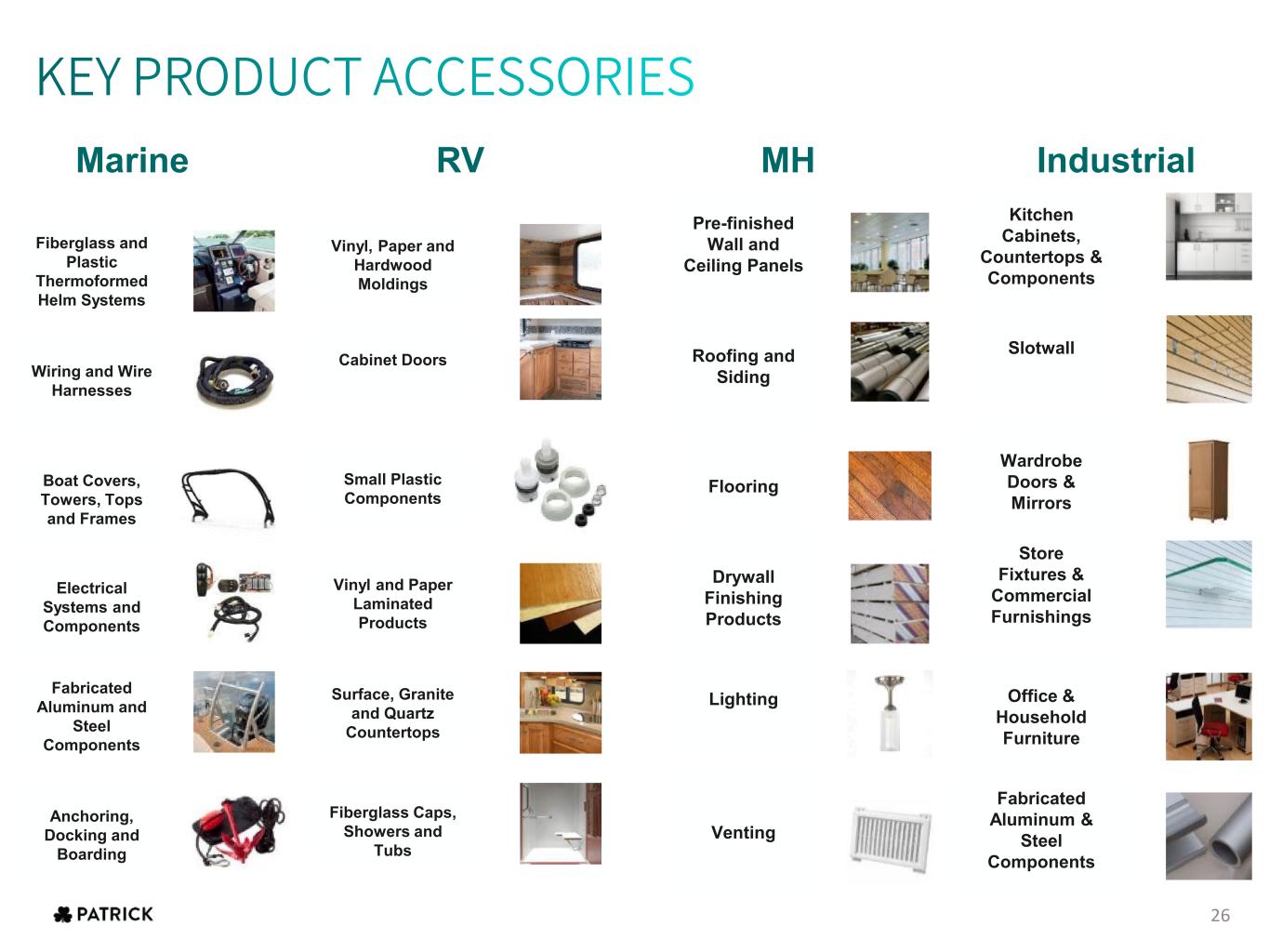 KEY PRODUCT ACCESSORIES

Marine

Fiberglass and Plastic Thermoformed Helm Systems

Wiring and Wire Harnesses

Boat Covers, Towers, Tops and Frames

Electrical Systems and Components

Fabricated Aluminum and Steel Components

Anchoring, Docking and Boarding

RV

Vinyl, Paper and Hardwood Moldings

Cabinet Doors

Small Plastic Components

Vinyl and Paper Laminated Products

Surface, Granite and Quartz Countertops

Fiberglass Caps, Showers and Tubs

MH

Pre-finished Wall and Ceiling Panels

Roofing and Siding

Flooring

Drywall Finishing Products

Lighting

Venting

Industrial

Kitchen Cabinets, Countertops & Components

Slotwall

Wardrobe Doors & Mirrors

Store Fixtures & Commercial Furnishings

Office & Household Furniture

Fabricated Aluminum & Steel Components

PATRICK

26